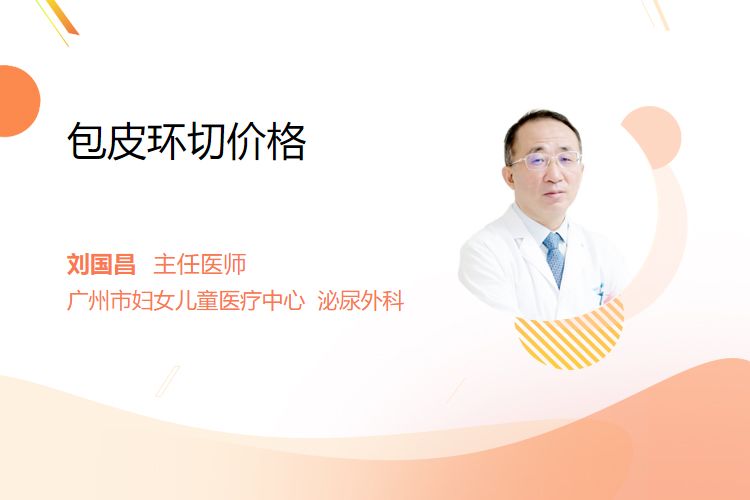 包皮环切价格

刘国昌 主任医师
广州市妇女儿童医疗中心 泌尿外科